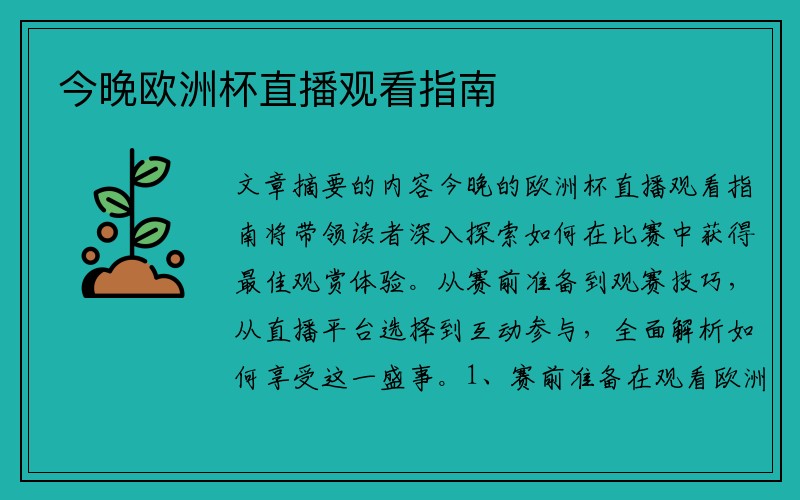 今晚欧洲杯直播观看指南

文章摘要的内容今晚的欧洲杯直播观看指南将带领读者深入探索如何在比赛中获得最佳观赏体验。从赛前准备到观赛技巧，从直播平台选择到互动参与，全面解析如何享受这一盛事。1、赛前准备在观看欧洲